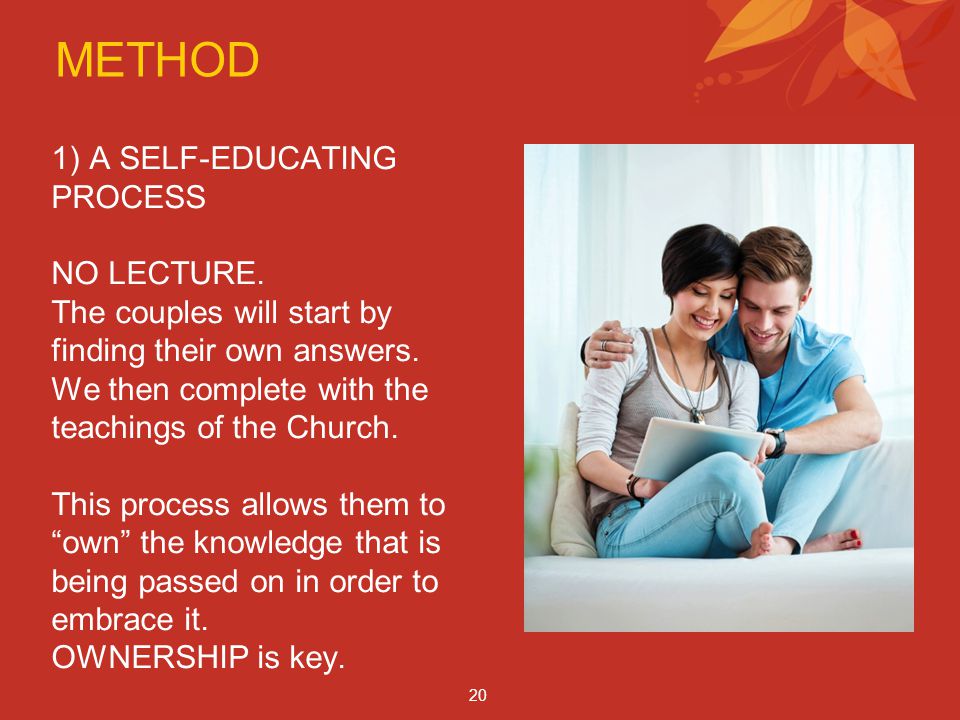 METHOD

1) A SELF-EDUCATING PROCESS

NO LECTURE.
The couples will start by finding their own answers. We then complete with the teachings of the Church.

This process allows them to “own” the knowledge that is being passed on in order to embrace it.
OWNERSHIP is key.

20